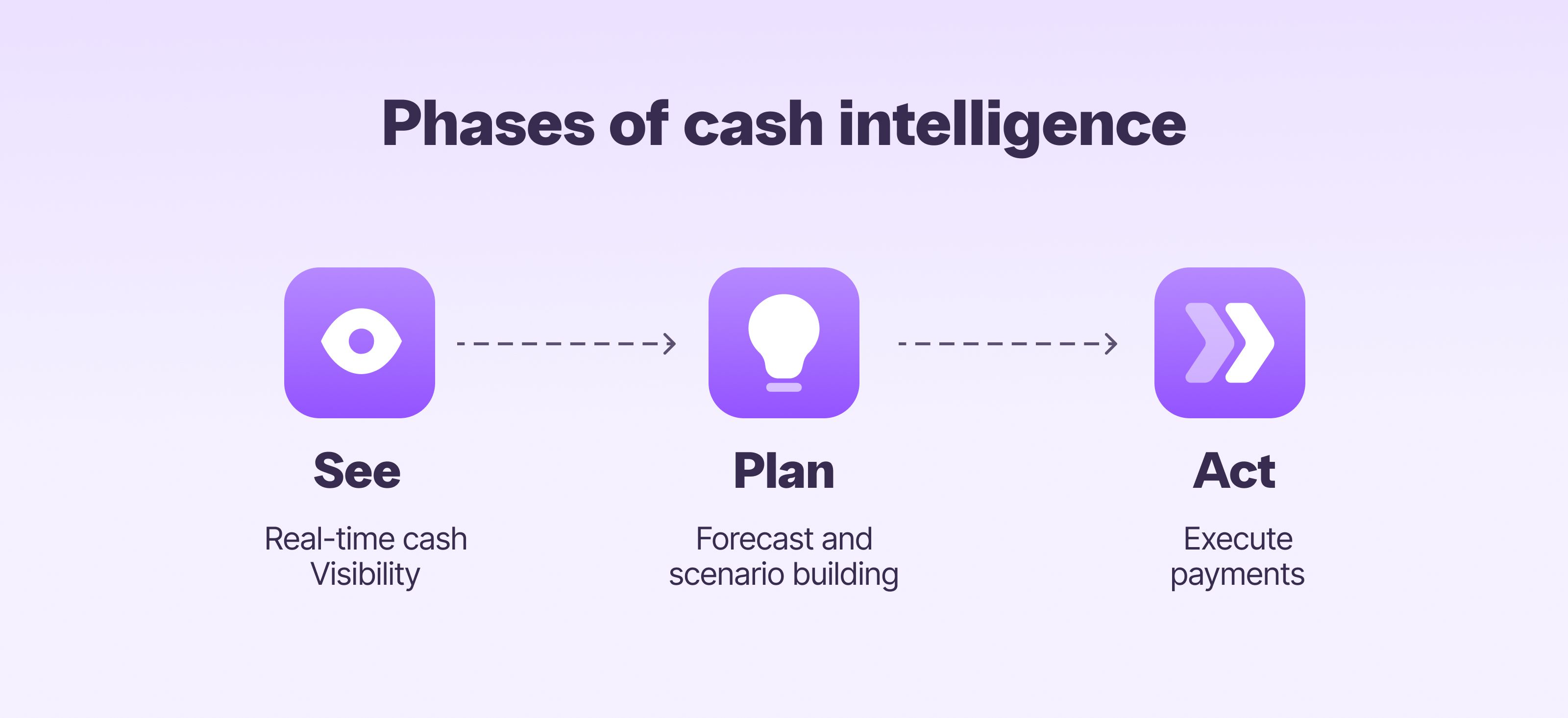 Phases of cash intelligence

See

Real-time cash Visibility

Plan

Forecast and scenario building

Act

Execute payments